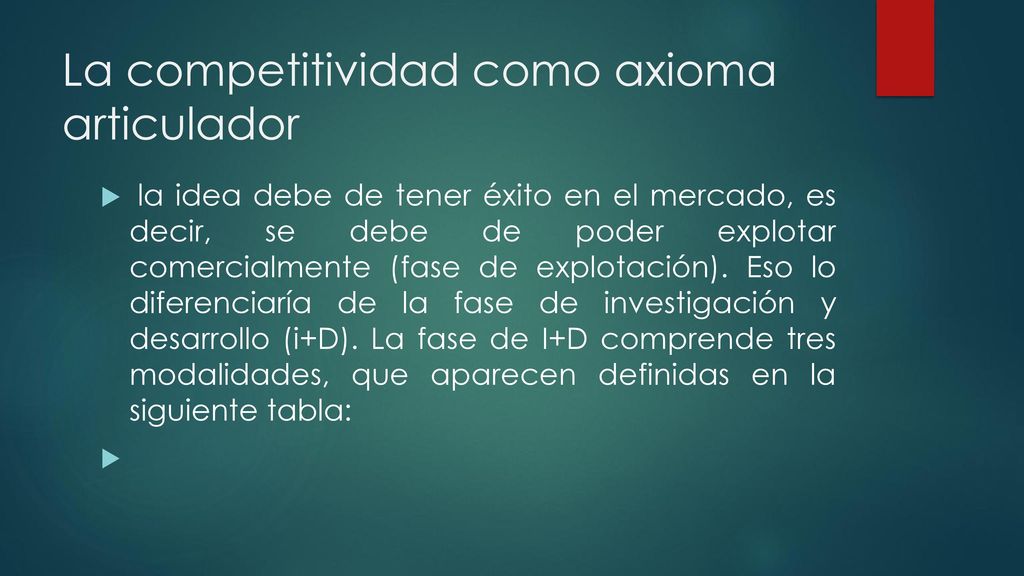 La competitividad como axioma articulador

la idea debe de tener éxito en el mercado, es decir, se debe de poder explotar comercialmente (fase de explotación). Eso lo diferenciaría de la fase de investigación y desarrollo (i+D). La fase de I+D comprende tres modalidades, que aparecen definidas en la siguiente tabla: